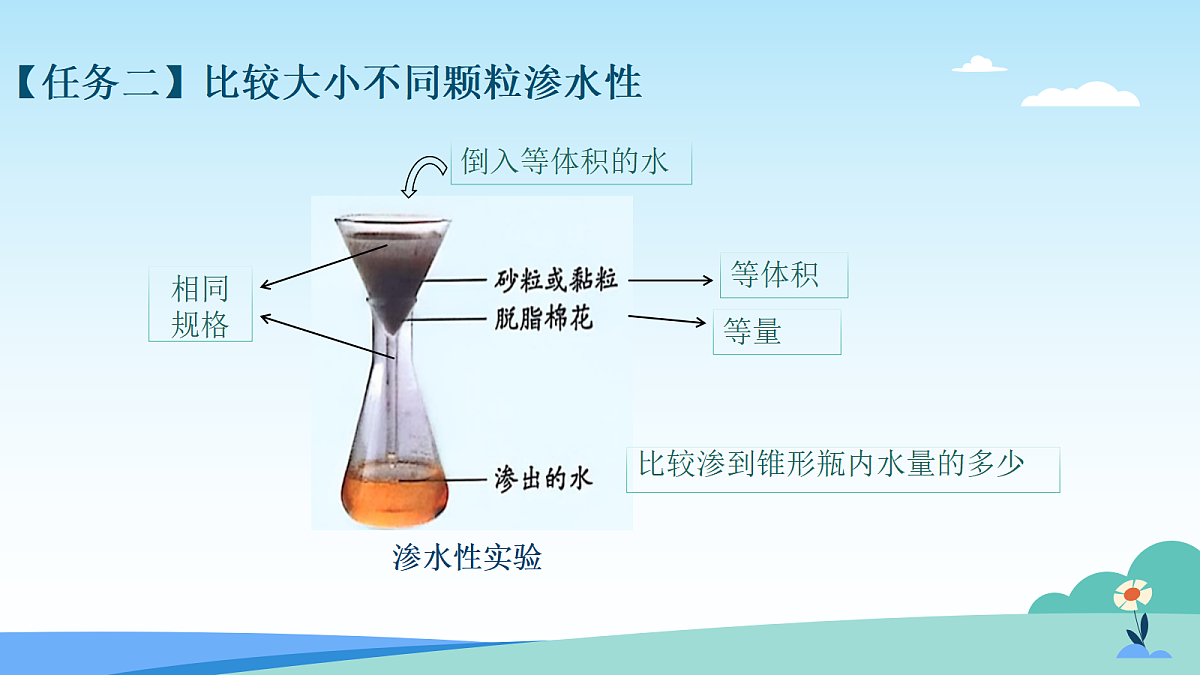 【任务二】比较大小不同颗粒渗水性

倒入等体积的水

相同规格

砂粒或黏粒

等体积

脱脂棉花

等量

渗出的水

比较渗到锥形瓶内水量的多少

渗水性实验